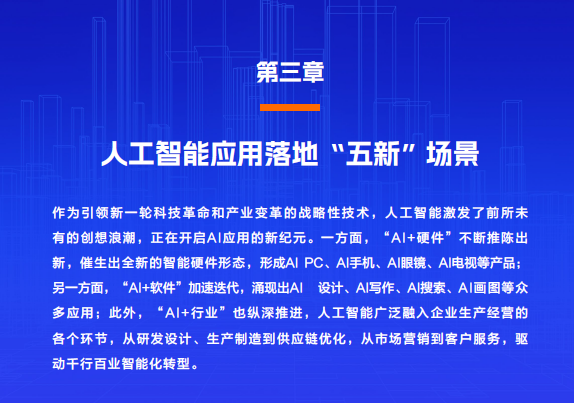 第三章

人工智能应用落地“五新”场景

作为引领新一轮科技革命和产业变革的战略性技术，人工智能激发了前所未有的创想浪潮，正在开启AI应用的新纪元。一方面，“AI+硬件”不断推陈出新，催生出全新的智能硬件形态，形成AI PC、AI手机、AI眼镜、AI电视等产品；另一方面，“AI+软件”加速迭代，涌现出AI 设计、AI写作、AI搜索、AI画图等众多应用；此外，“AI+行业”也纵深推进，人工智能广泛融入企业生产经营的各个环节，从研发设计、生产制造到供应链优化，从市场营销到客户服务，驱动千行百业智能化转型。